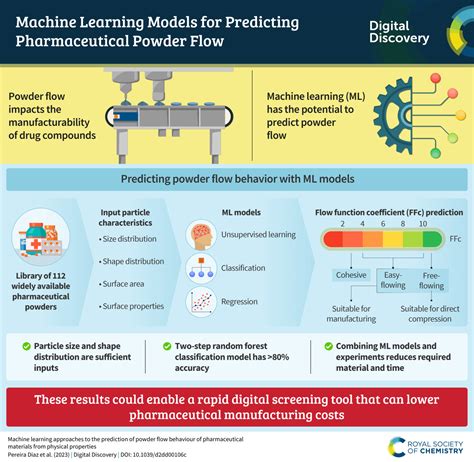 Machine Learning Models for Predicting Pharmaceutical Powder Flow

Digital Discovery

Powder flow impacts the manufacturability of drug compounds

Machine learning (ML) has the potential to predict powder flow

Predicting powder flow behavior with ML models

Library of 112 widely available pharmaceutical powders

Input particle characteristics
• Size distribution
• Shape distribution
• Surface area
• Surface properties

ML models
Unsupervised learning
Classification
Regression

Flow function coefficient (FFc) prediction
2 4 6 8 10
FFc
Cohesive
Easy-flowing
Free-flowing
Suitable for manufacturing
Suitable for direct compression

Particle size and shape distribution are sufficient inputs

Two-step random forest classification model has >80% accuracy

Combining ML models and experiments reduces required material and time

These results could enable a rapid digital screening tool that can lower pharmaceutical manufacturing costs

Machine learning approaches to the prediction of powder flow behaviour of pharmaceutical materials from physical properties
Pereira Diaz et al. (2023) | Digital Discovery | DOI: 10.1039/d2dd00106c

ROYAL SOCIETY OF CHEMISTRY